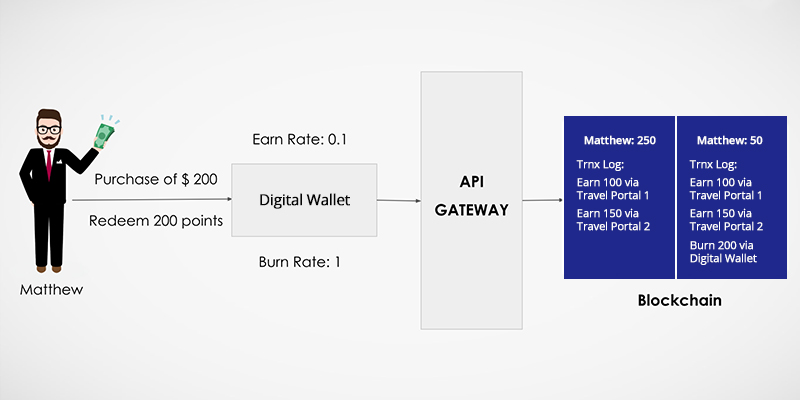 Matthew

Purchase of $ 200

Redeem 200 points

Earn Rate: 0.1

Digital Wallet

Burn Rate: 1

API GATEWAY

Matthew: 250

Trnx Log:

Earn 100 via Travel Portal 1

Earn 150 via Travel Portal 2

Matthew: 50

Trnx Log:

Earn 100 via Travel Portal 1

Earn 150 via Travel Portal 2

Burn 200 via Digital Wallet

Blockchain